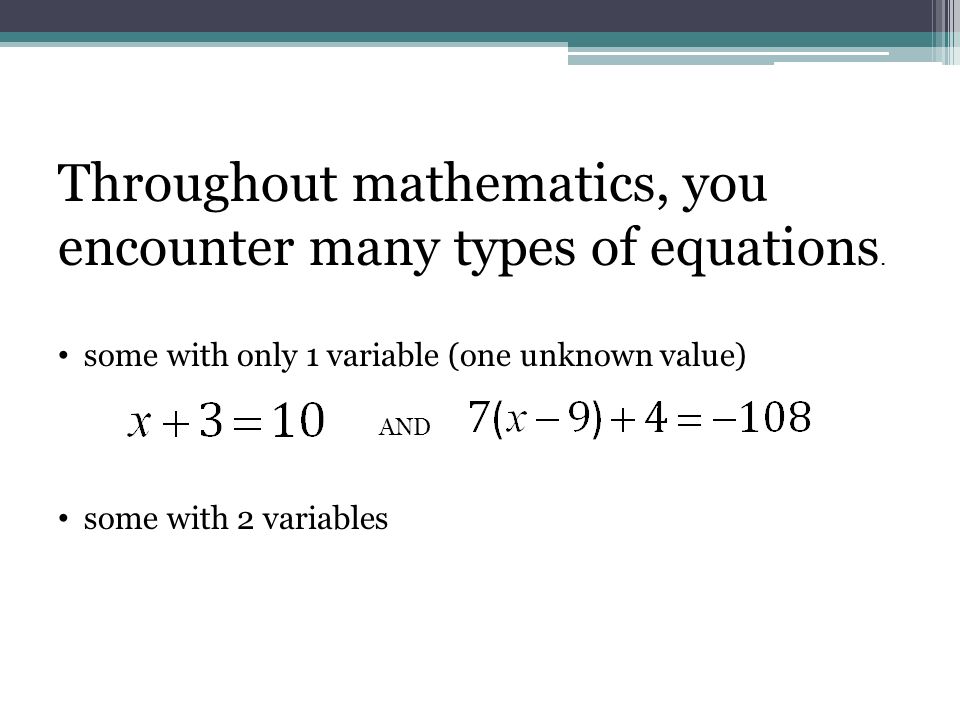 Throughout mathematics, you encounter many types of equations.

• some with only 1 variable (one unknown value)

$x+3=10$ AND $7(x-9)+4=-108$

• some with 2 variables